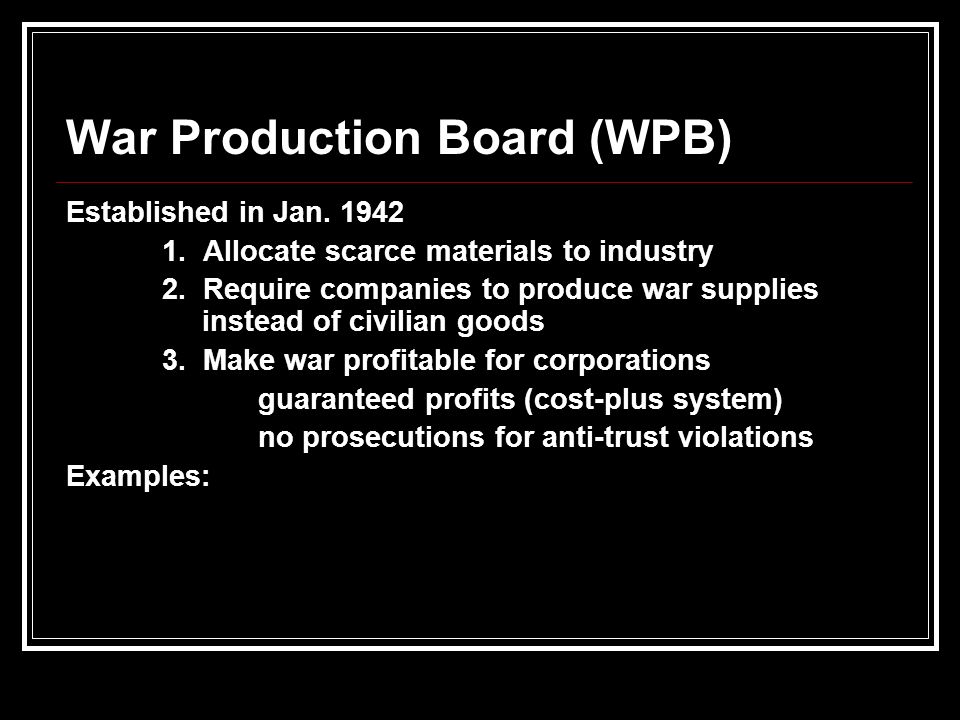 War Production Board (WPB)

Established in Jan. 1942

1. Allocate scarce materials to industry

2. Require companies to produce war supplies instead of civilian goods

3. Make war profitable for corporations

guaranteed profits (cost-plus system)

no prosecutions for anti-trust violations

Examples: